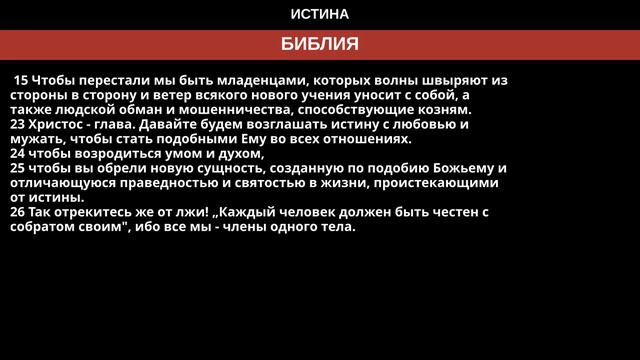 ИСТИНА

БИБЛИЯ

15 Чтобы перестали мы быть младенцами, которых волны швыряют из стороны в сторону и ветер всякого нового учения уносит с собой, а также людской обман и мошенничества, способствующие козням.
23 Христос - глава. Давайте будем возглашать истину с любовью и мужать, чтобы стать подобными Ему во всех отношениях.
24 чтобы возродиться умом и духом,
25 чтобы вы обрели новую сущность, созданную по подобию Божьему и отличающуюся праведностью и святостью в жизни, проистекающими от истины.
26 Так отрекитесь же от лжи! „Каждый человек должен быть честен с собратом своим", ибо все мы - члены одного тела.